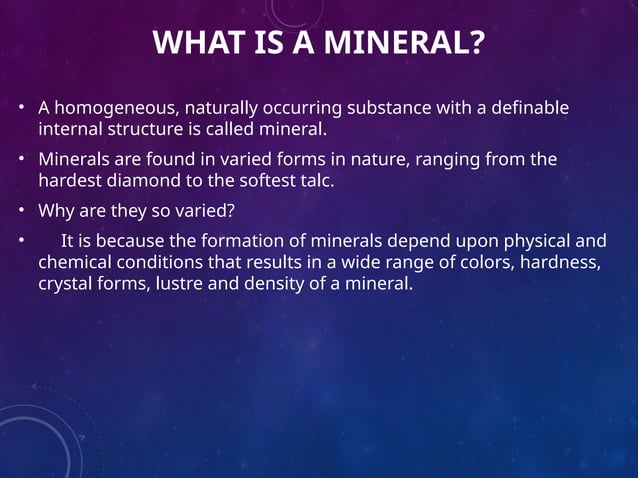 WHAT IS A MINERAL?

• A homogeneous, naturally occurring substance with a definable internal structure is called mineral.

• Minerals are found in varied forms in nature, ranging from the hardest diamond to the softest talc.

• Why are they so varied?

• It is because the formation of minerals depend upon physical and chemical conditions that results in a wide range of colors, hardness, crystal forms, lustre and density of a mineral.